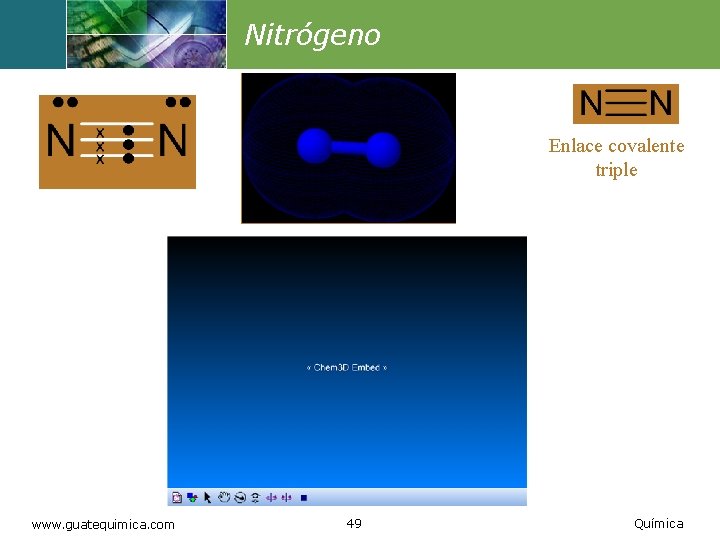 Nitrógeno

N N

N N

Enlace covalente triple

« Chem3D Embed »

www.guatequimica.com

49

Química